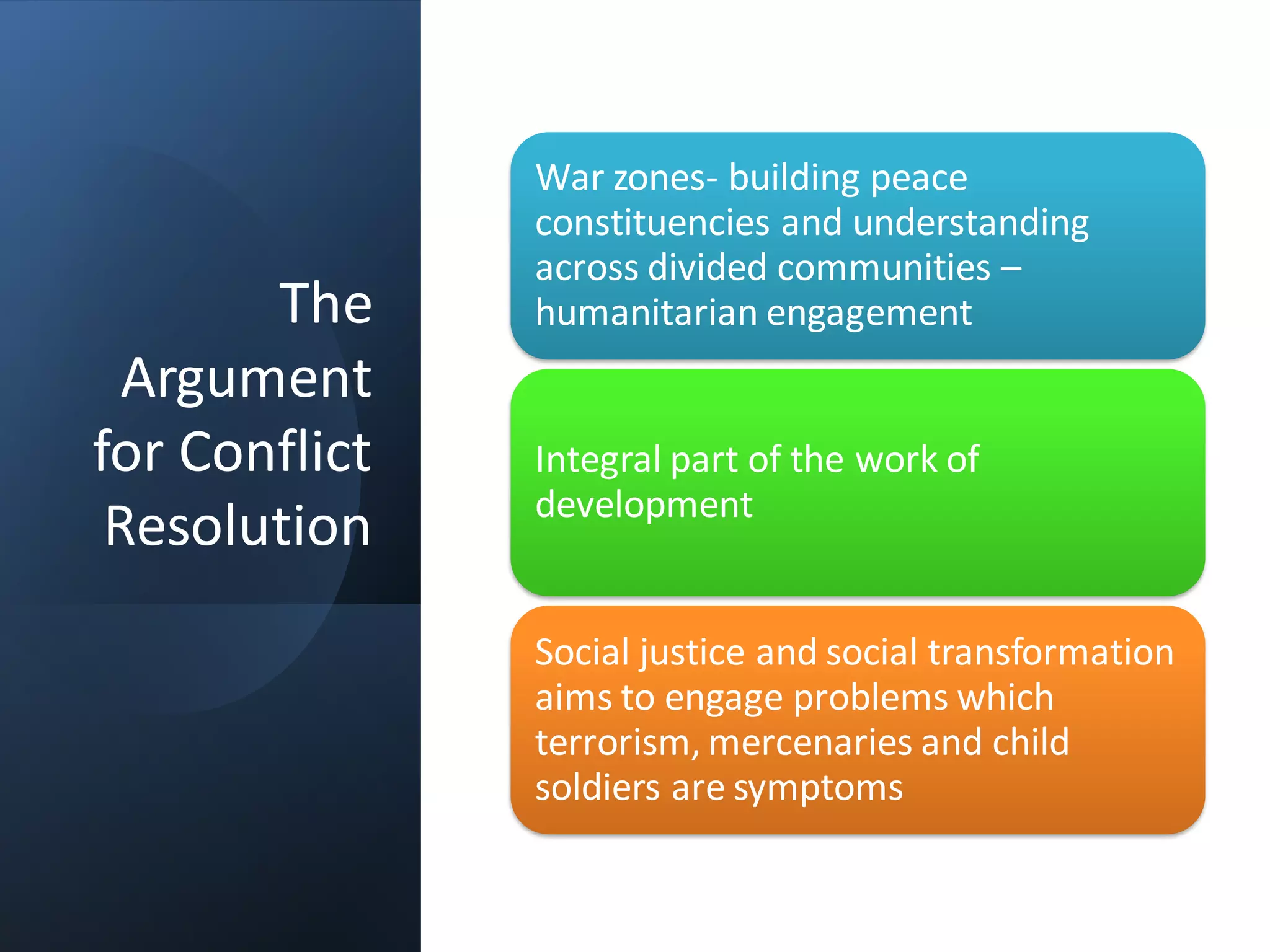 The Argument for Conflict Resolution

War zones- building peace constituencies and understanding across divided communities – humanitarian engagement

Integral part of the work of development

Social justice and social transformation aims to engage problems which terrorism, mercenaries and child soldiers are symptoms